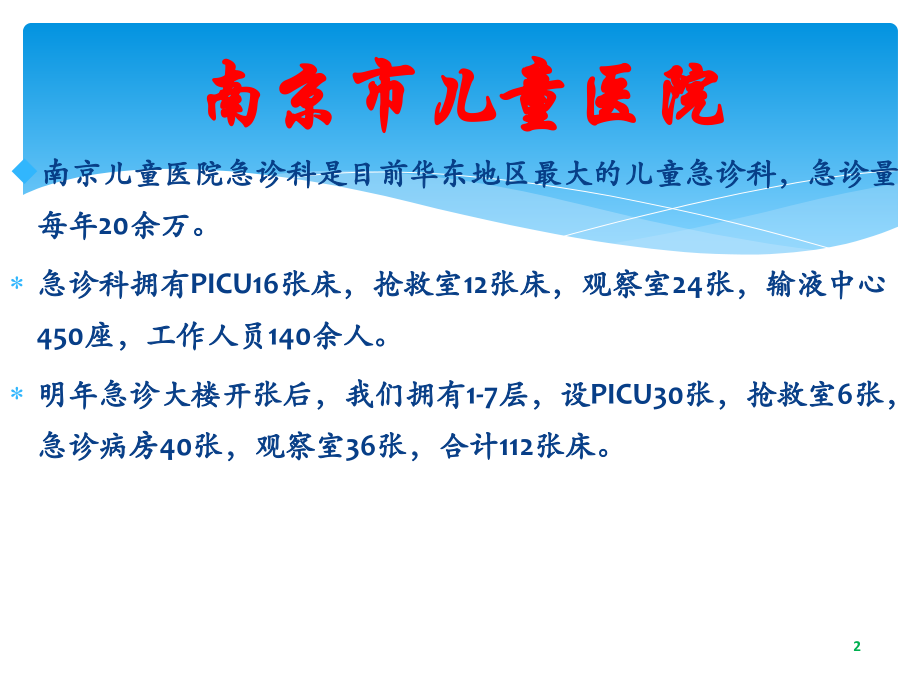 南京市儿童医院

◆南京儿童医院急诊科是目前华东地区最大的儿童急诊科，急诊量每年20余万。

* 急诊科拥有PICU16张床，抢救室12张床，观察室24张，输液中心450座，工作人员140余人。

* 明年急诊大楼开张后，我们拥有1-7层，设PICU30张，抢救室6张，急诊病房40张，观察室36张，合计112张床。

2